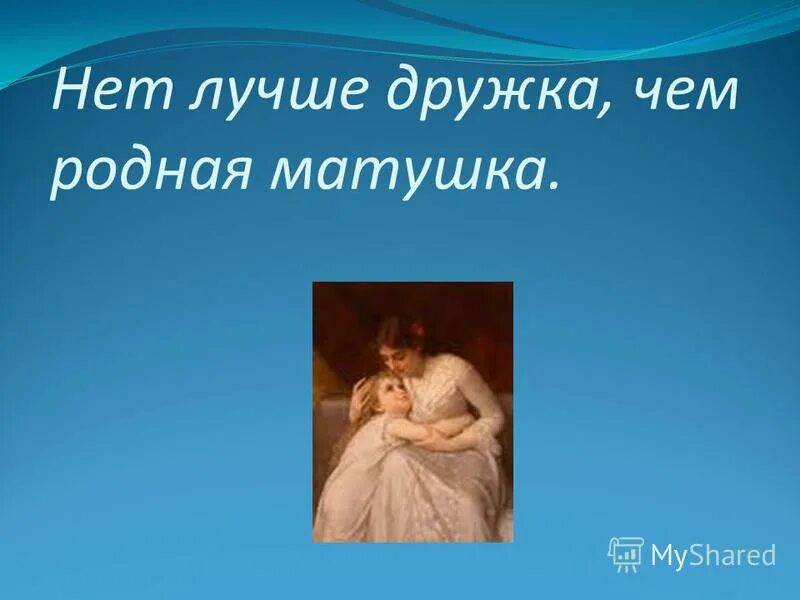 Нет лучше дружка, чем родная матушка.

MyShared